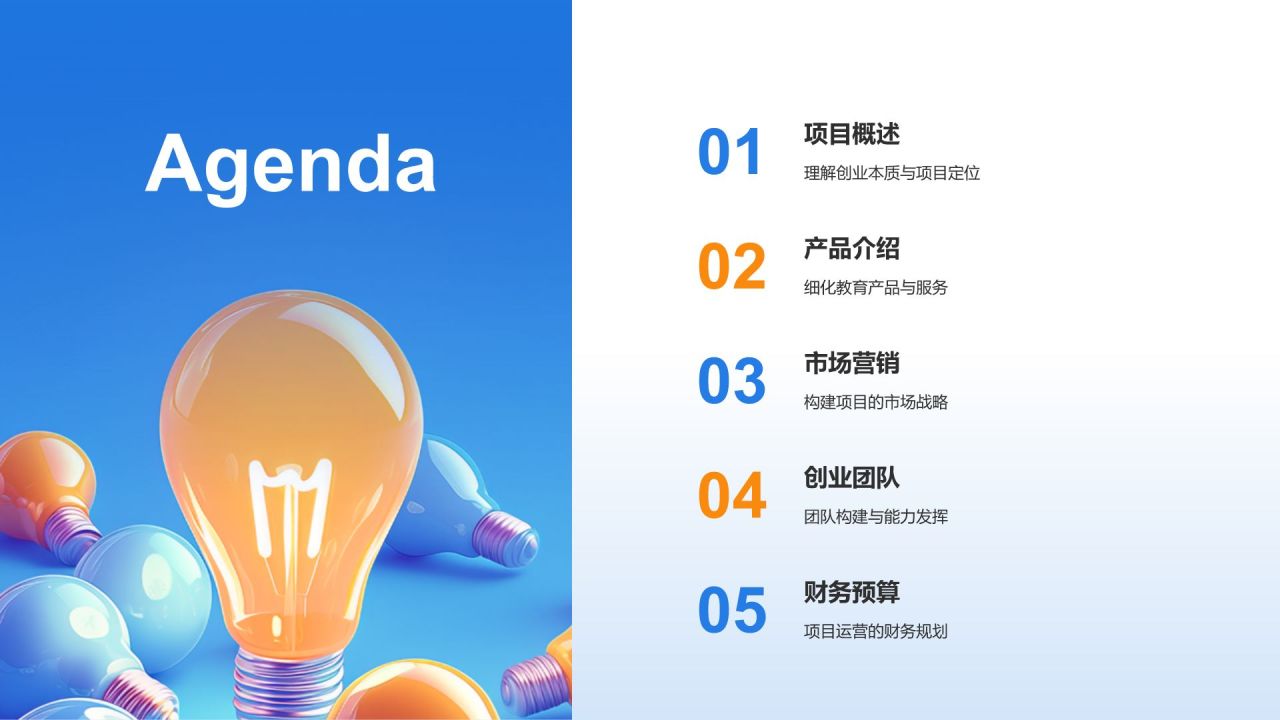 Agenda

01
项目概述
理解创业本质与项目定位

02
产品介绍
细化教育产品与服务

03
市场营销
构建项目的市场战略

04
创业团队
团队构建与能力发挥

05
财务预算
项目运营的财务规划